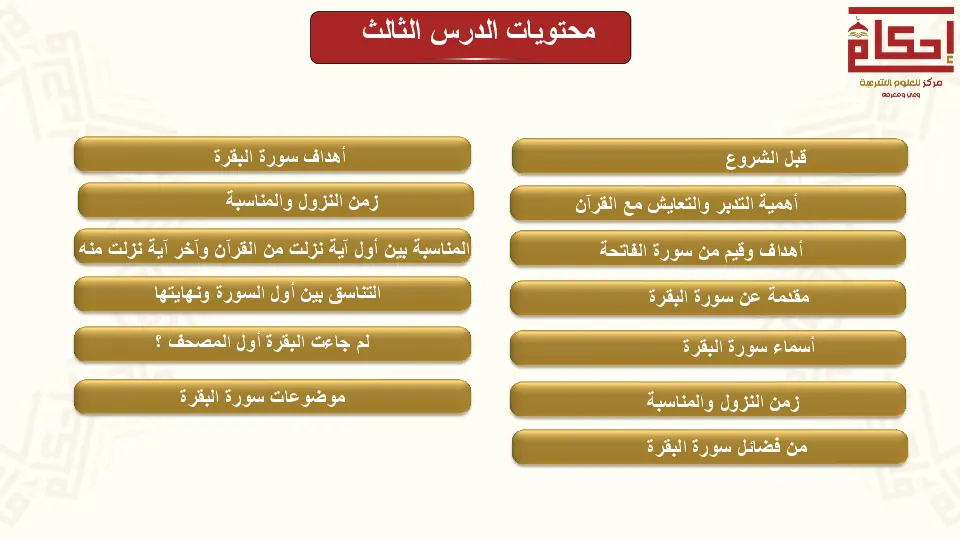 إحكام
مركز للعلوم الشرعية
وعي ومعرفة

محتويات الدرس الثالث

قبل الشروع

أهمية التدبر والتعايش مع القرآن

أهداف وقيم من سورة الفاتحة

مقدمة عن سورة البقرة

أسماء سورة البقرة

زمن النزول والمناسبة

من فضائل سورة البقرة

أهداف سورة البقرة

زمن النزول والمناسبة

المناسبة بين أول آية نزلت من القرآن وآخر آية نزلت منه

التناسق بين أول السورة ونهايتها

لم جاءت البقرة أول المصحف ؟

موضوعات سورة البقرة